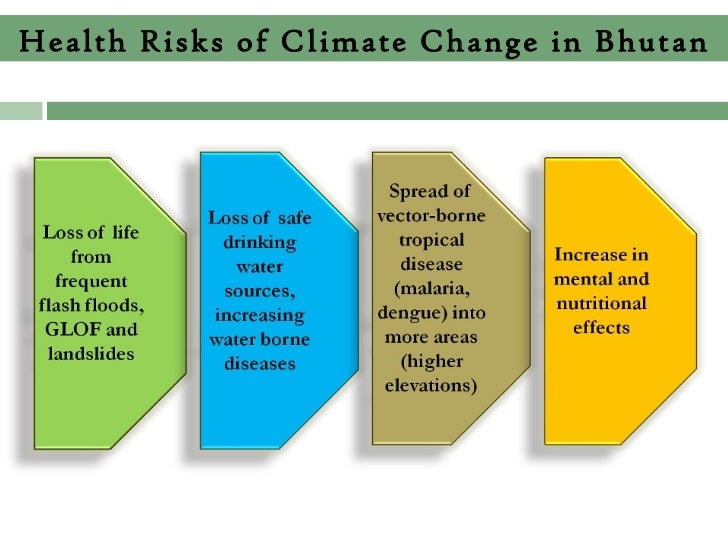 Health Risks of Climate Change in Bhutan

Loss of life from frequent flash floods, GLOF and landslides

Loss of safe drinking water sources, increasing water borne diseases

Spread of vector-borne tropical disease (malaria, dengue) into more areas (higher elevations)

Increase in mental and nutritional effects